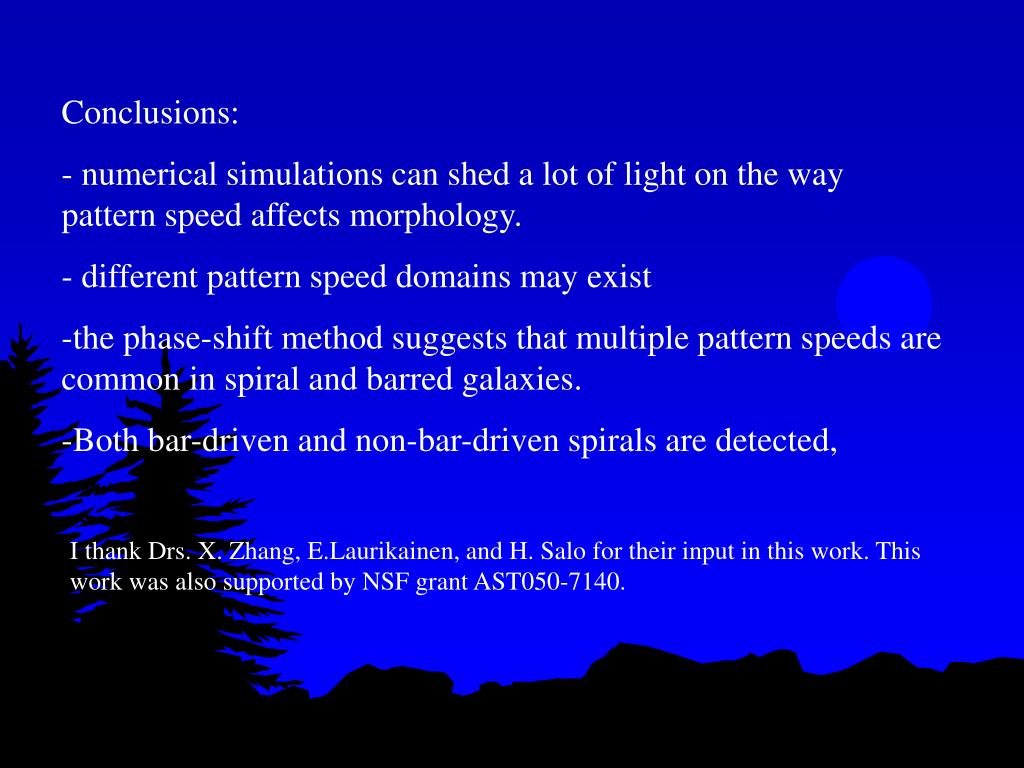 Conclusions:

- numerical simulations can shed a lot of light on the way pattern speed affects morphology.

- different pattern speed domains may exist

-the phase-shift method suggests that multiple pattern speeds are common in spiral and barred galaxies.

-Both bar-driven and non-bar-driven spirals are detected,

I thank Drs. X. Zhang, E.Laurikainen, and H. Salo for their input in this work. This work was also supported by NSF grant AST050-7140.